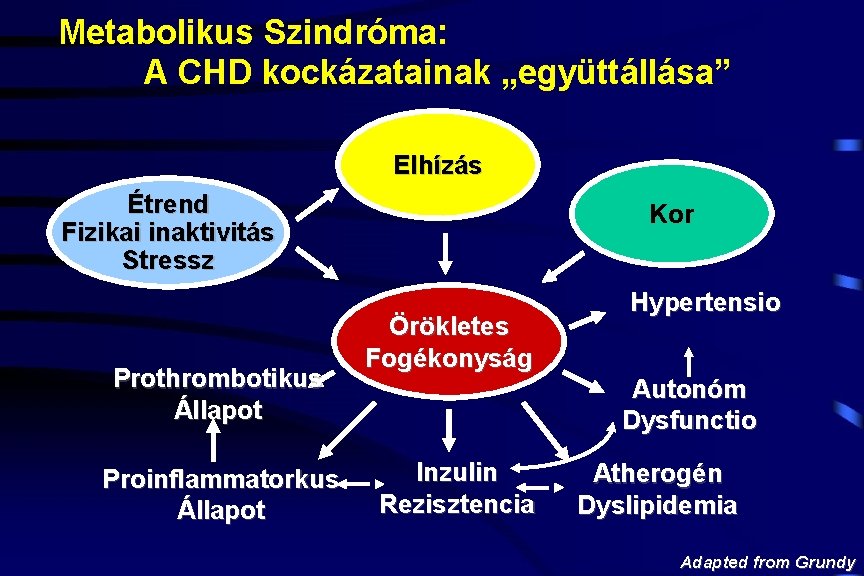 Metabolikus Szindróma:
A CHD kockázatainak „együttállása”

Elhízás

Étrend
Fizikai inaktivitás
Stressz

Kor

Örökletes
Fogékonyság

Hypertensio

Prothrombotikus
Állapot

Autonóm
Dysfunctio

Proinflammatorkus
Állapot

Inzulin
Rezisztencia

Atherogén
Dyslipidemia

Adapted from Grundy